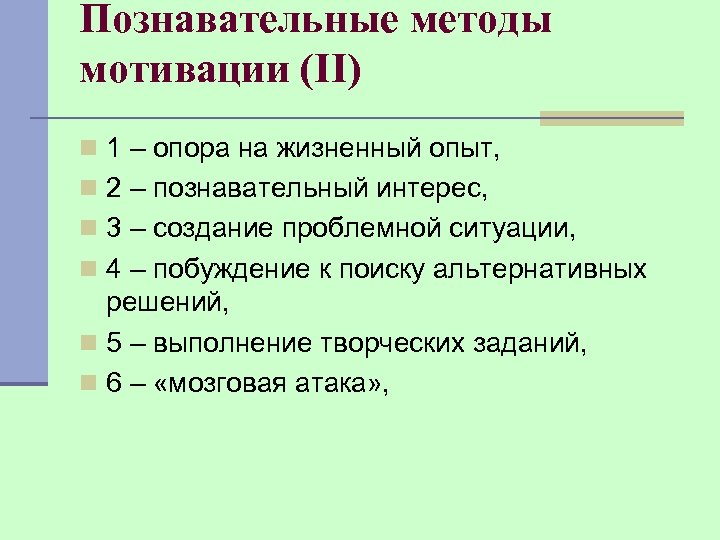 Познавательные методы мотивации (II)

1 – опора на жизненный опыт,

2 – познавательный интерес,

3 – создание проблемной ситуации,

4 – побуждение к поиску альтернативных решений,

5 – выполнение творческих заданий,

6 – «мозговая атака»,